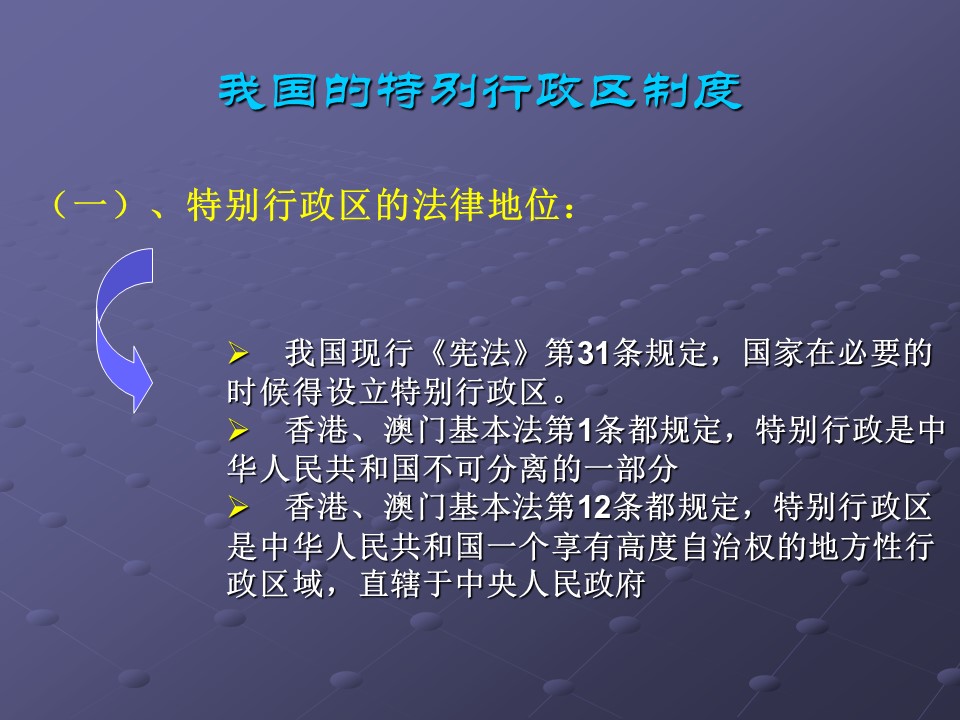 我国的特别行政区制度

（一）、特别行政区的法律地位：

➢ 我国现行《宪法》第31条规定，国家在必要的时候得设立特别行政区。
➢ 香港、澳门基本法第1条都规定，特别行政是中华人民共和国不可分离的一部分
➢ 香港、澳门基本法第12条都规定，特别行政区是中华人民共和国一个享有高度自治权的地方性行政区域，直辖于中央人民政府